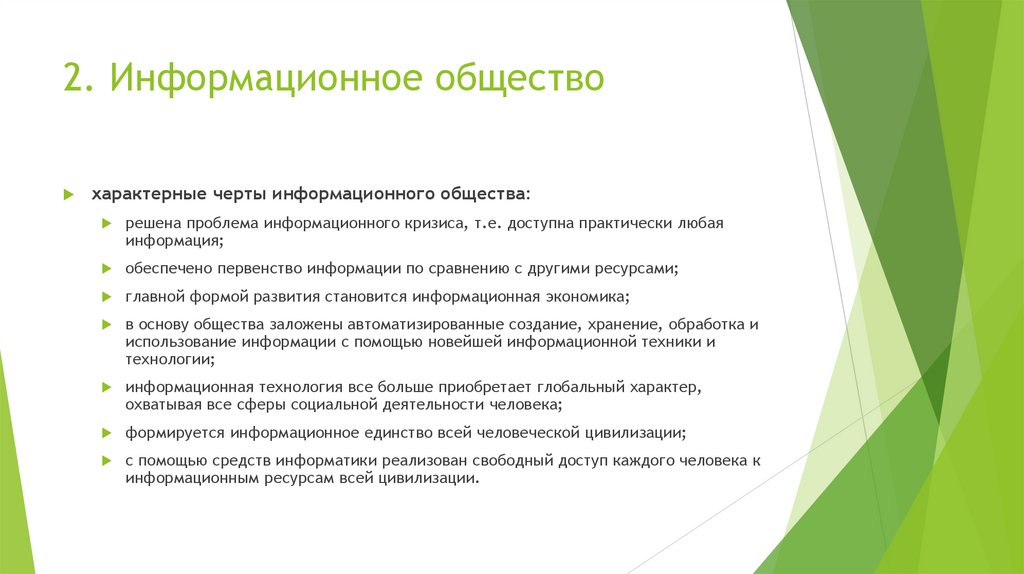 2. Информационное общество

характерные черты информационного общества:

решена проблема информационного кризиса, т.е. доступна практически любая информация;

обеспечено первенство информации по сравнению с другими ресурсами;

главной формой развития становится информационная экономика;

в основу общества заложены автоматизированные создание, хранение, обработка и использование информации с помощью новейшей информационной техники и технологии;

информационная технология все больше приобретает глобальный характер, охватывая все сферы социальной деятельности человека;

формируется информационное единство всей человеческой цивилизации;

с помощью средств информатики реализован свободный доступ каждого человека к информационным ресурсам всей цивилизации.